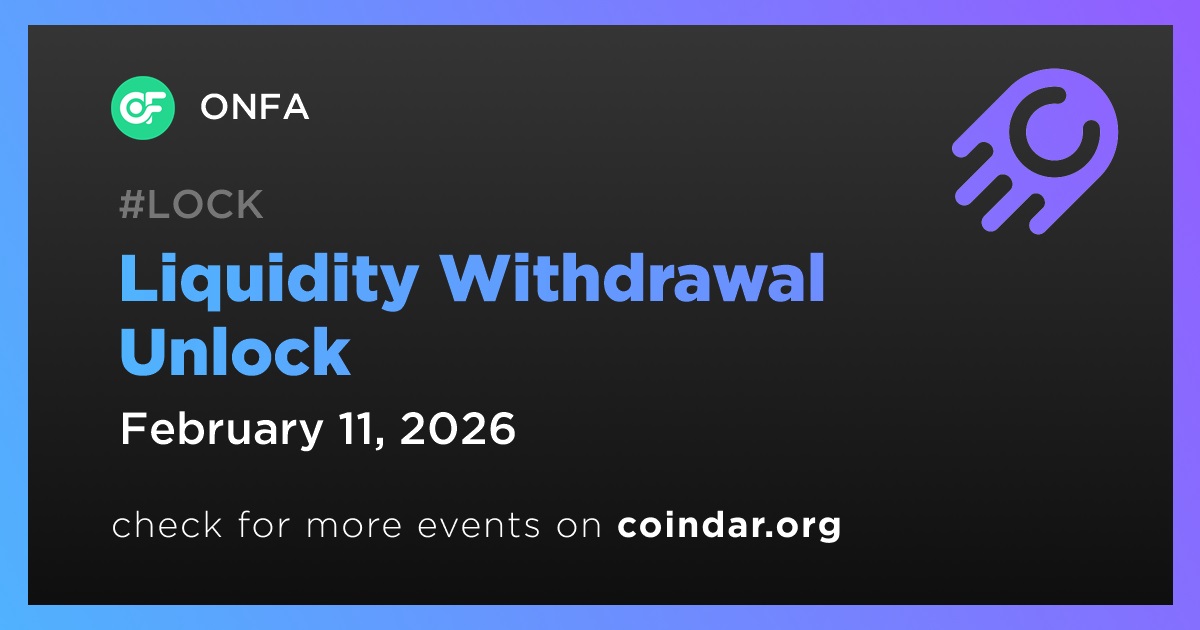 ONFA

#LOCK

Liquidity Withdrawal Unlock

February 11, 2026

check for more events on coindar.org